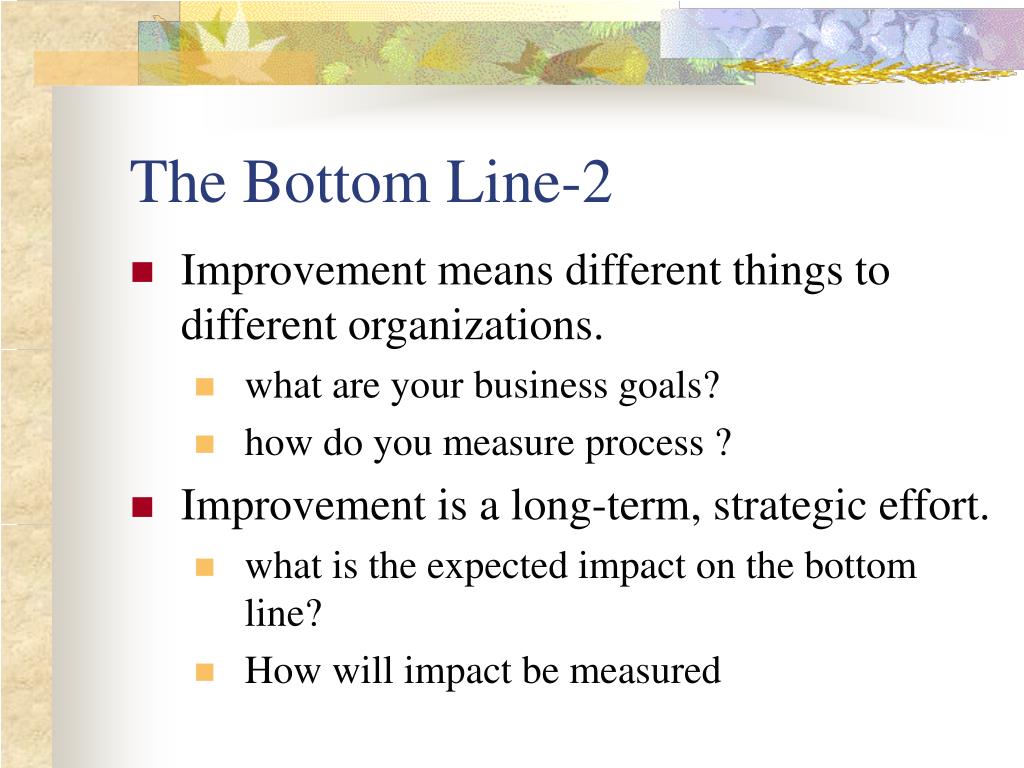 The Bottom Line-2

Improvement means different things to different organizations.

what are your business goals?

how do you measure process ?

Improvement is a long-term, strategic effort.

what is the expected impact on the bottom line?

How will impact be measured